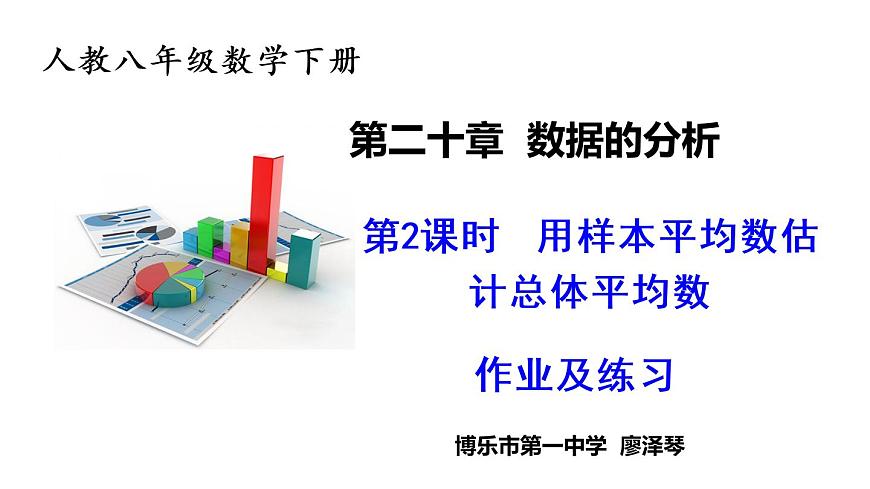 人教八年级数学下册

第二十章 数据的分析

第2课时 用样本平均数估计总体平均数

作业及练习

博乐市第一中学 廖泽琴